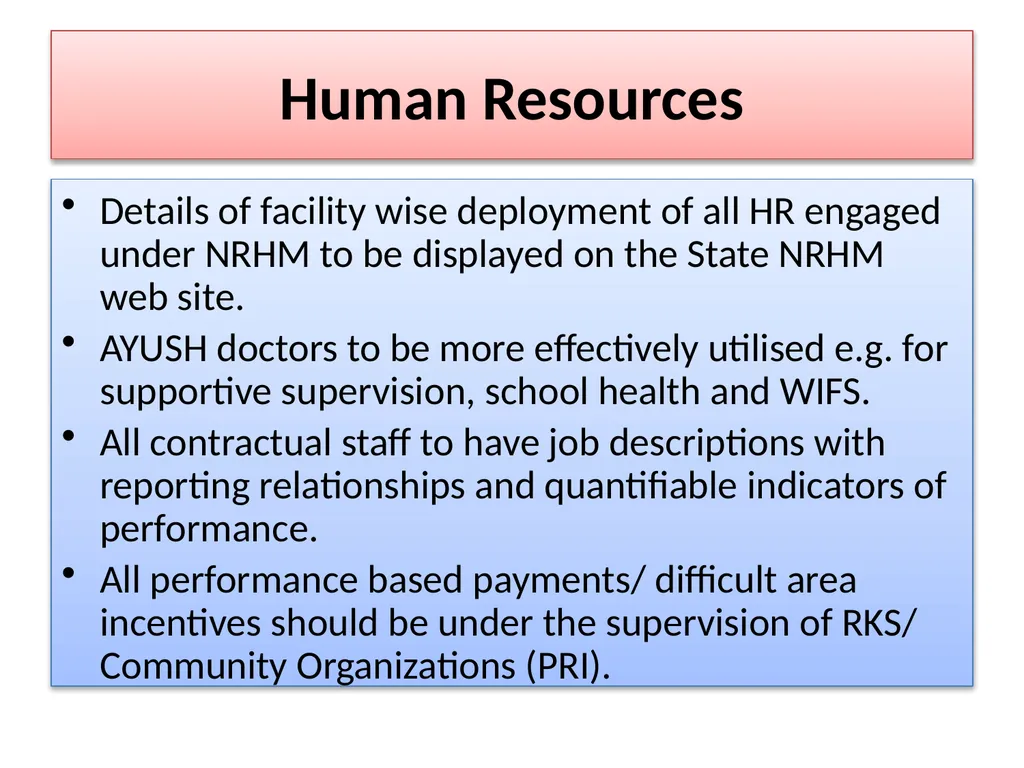 Human Resources

• Details of facility wise deployment of all HR engaged under NRHM to be displayed on the State NRHM web site.

• AYUSH doctors to be more effectively utilised e.g. for supportive supervision, school health and WIFS.

• All contractual staff to have job descriptions with reporting relationships and quantifiable indicators of performance.

• All performance based payments/ difficult area incentives should be under the supervision of RKS/ Community Organizations (PRI).